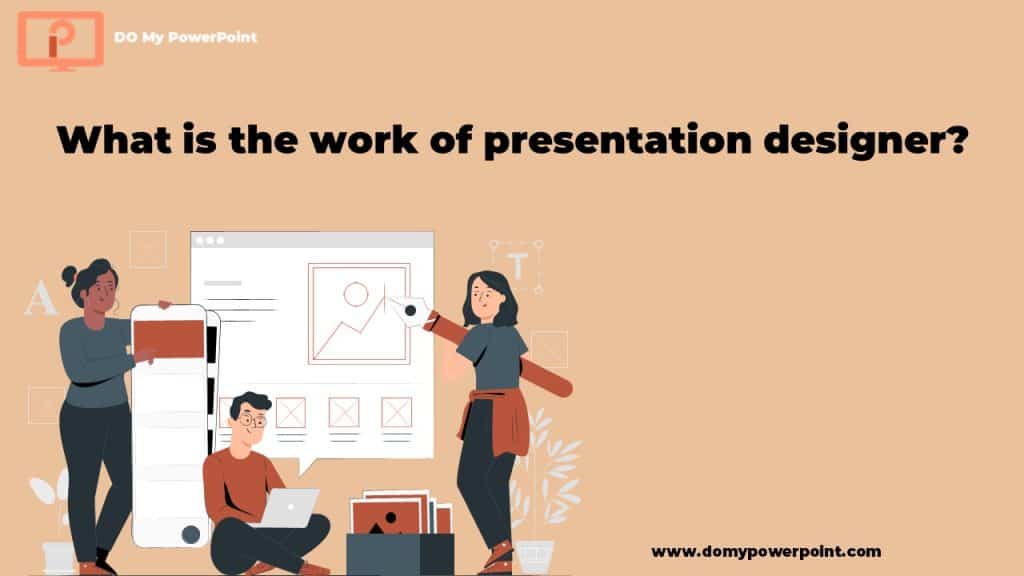 DO My PowerPoint

What is the work of presentation designer?

A

T

www.domypowerpoint.com